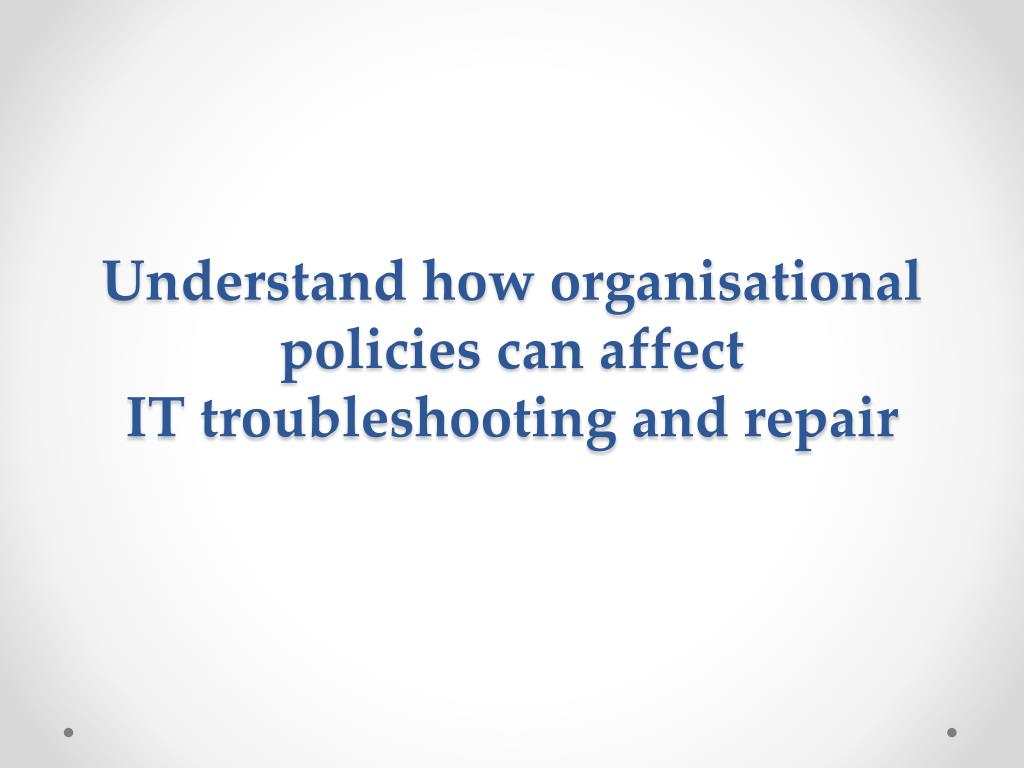 Understand how organisational policies can affect
IT troubleshooting and repair